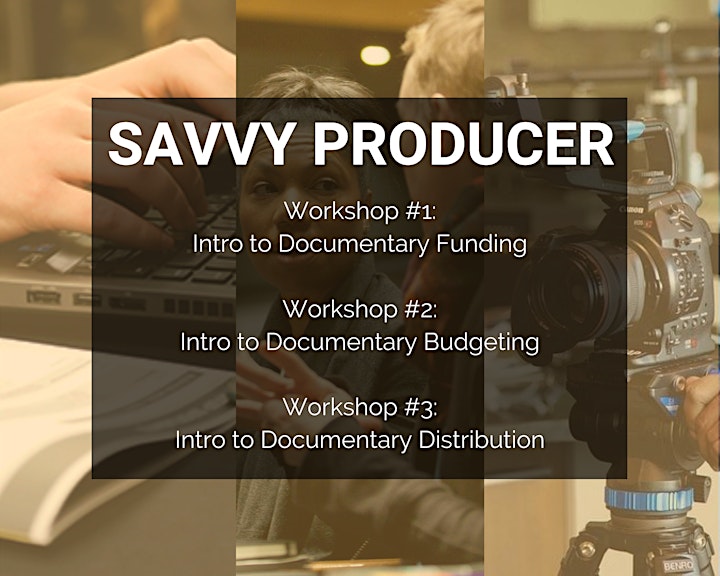 SAVVY PRODUCER

Workshop #1:
Intro to Documentary Funding

Workshop #2:
Intro to Documentary Budgeting

Workshop #3:
Intro to Documentary Distribution

Canon

BENRO